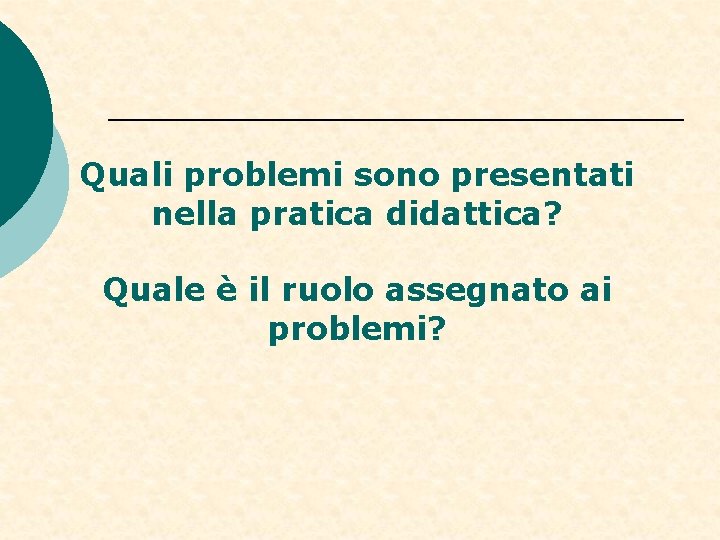 Quali problemi sono presentati nella pratica didattica?

Quale è il ruolo assegnato ai problemi?